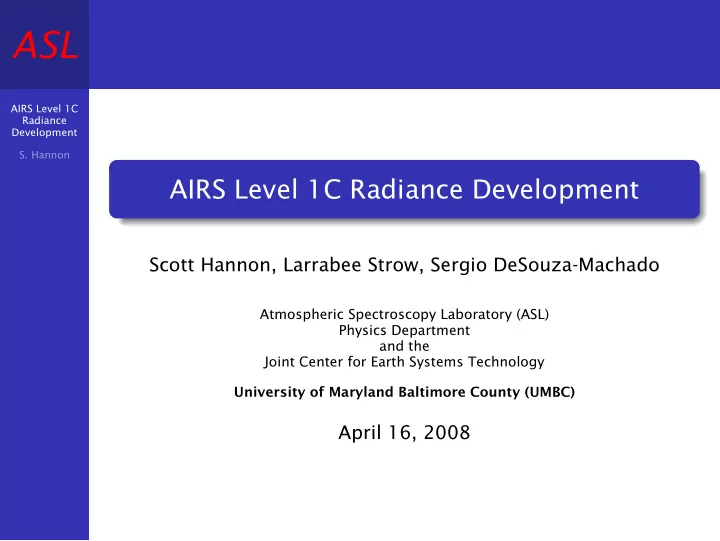 ASL

AIRS Level 1C Radiance Development

S. Hannon

AIRS Level 1C Radiance Development

Scott Hannon, Larrabee Strow, Sergio DeSouza-Machado

Atmospheric Spectroscopy Laboratory (ASL)
Physics Department
and the
Joint Center for Earth Systems Technology

University of Maryland Baltimore County (UMBC)

April 16, 2008